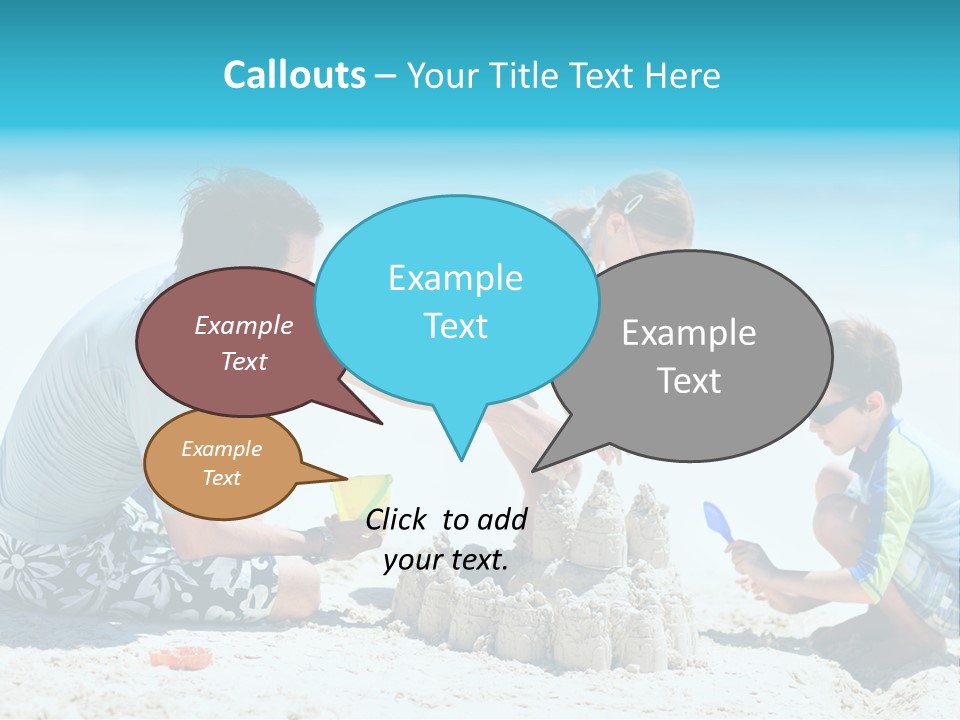 Callouts – Your Title Text Here

Example Text

Example Text

Example Text

Example Text

Click to add your text.